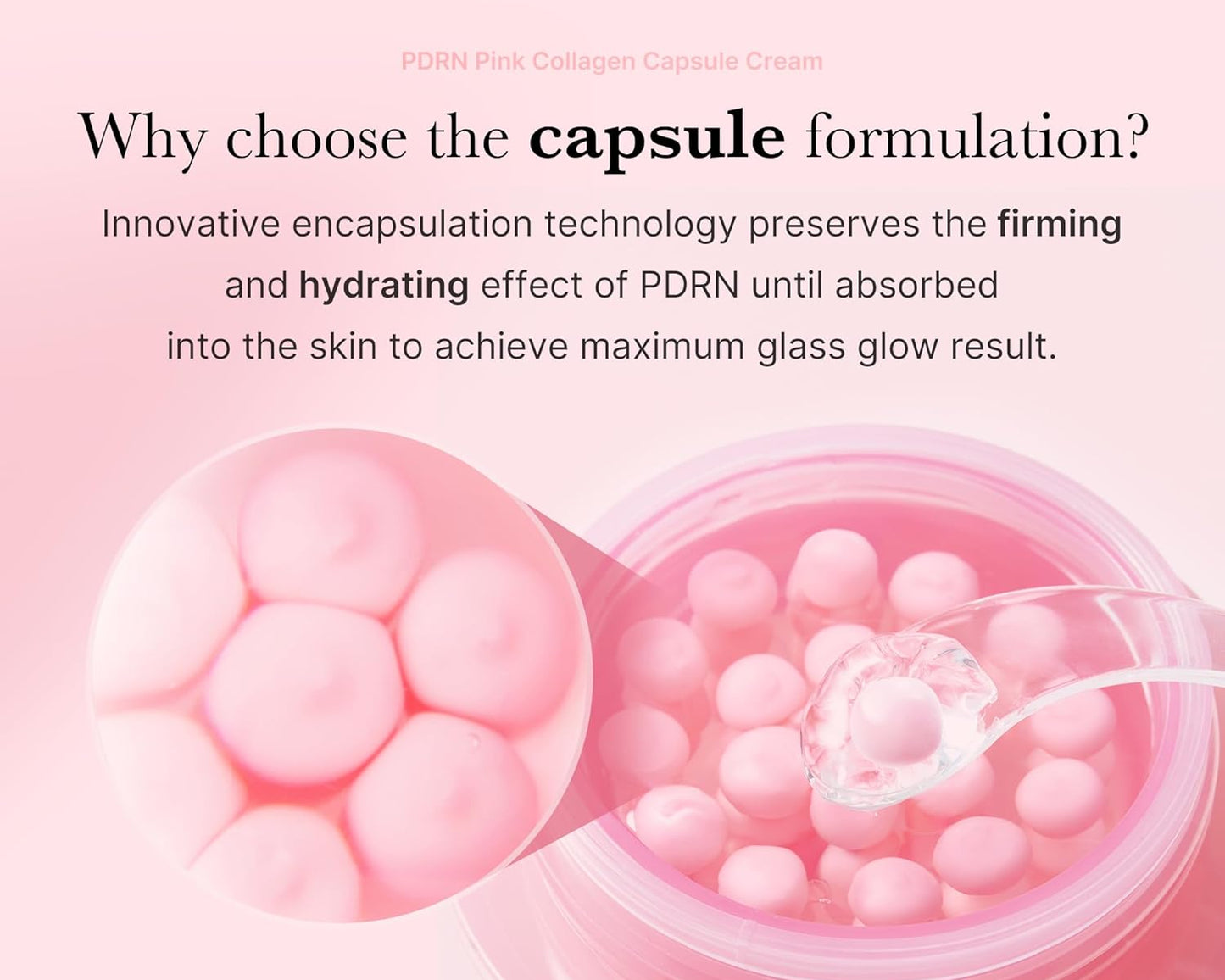 PDRN Pink Collagen Capsule Cream

Why choose the capsule formulation?

Innovative encapsulation technology preserves the firming and hydrating effect of PDRN until absorbed into the skin to achieve maximum glass glow result.